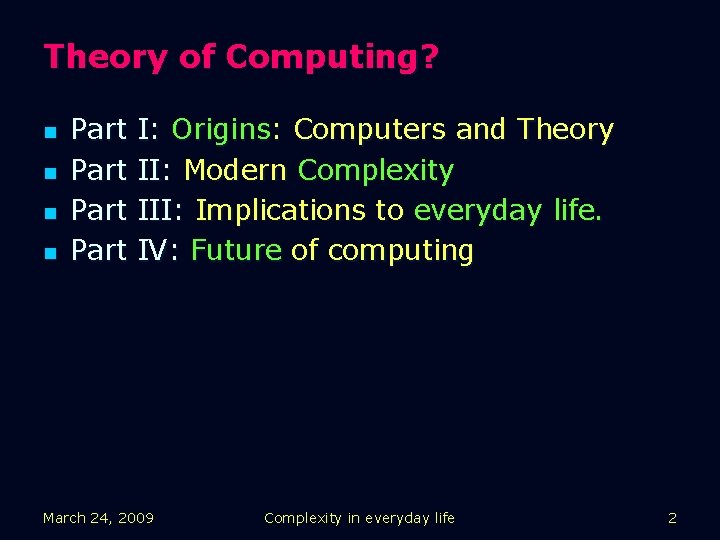 Theory of Computing?

- Part I: Origins: Computers and Theory
- Part II: Modern Complexity
- Part III: Implications to everyday life.
- Part IV: Future of computing

March 24, 2009 Complexity in everyday life 2